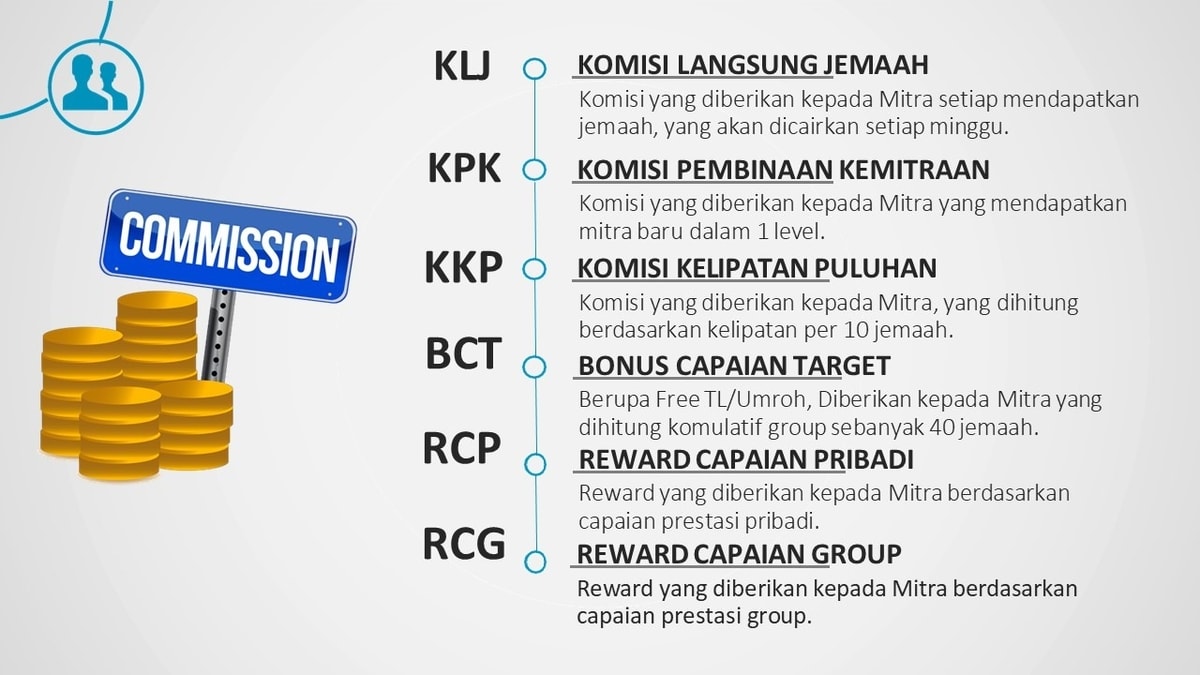 COMMISSION

KLJ
KOMISI LANGSUNG JEMAAH
Komisi yang diberikan kepada Mitra setiap mendapatkan jemaah, yang akan dicairkan setiap minggu.

KPK
KOMISI PEMBINAAN KEMITRAAN
Komisi yang diberikan kepada Mitra yang mendapatkan mitra baru dalam 1 level.

KKP
KOMISI KELIPATAN PULUHAN
Komisi yang diberikan kepada Mitra, yang dihitung berdasarkan kelipatan per 10 jemaah.

BCT
BONUS CAPAIAN TARGET
Berupa Free TL/Umroh, Diberikan kepada Mitra yang dihitung komulatif group sebanyak 40 jemaah.

RCP
REWARD CAPAIAN PRIBADI
Reward yang diberikan kepada Mitra berdasarkan capaian prestasi pribadi.

RCG
REWARD CAPAIAN GROUP
Reward yang diberikan kepada Mitra berdasarkan capaian prestasi group.